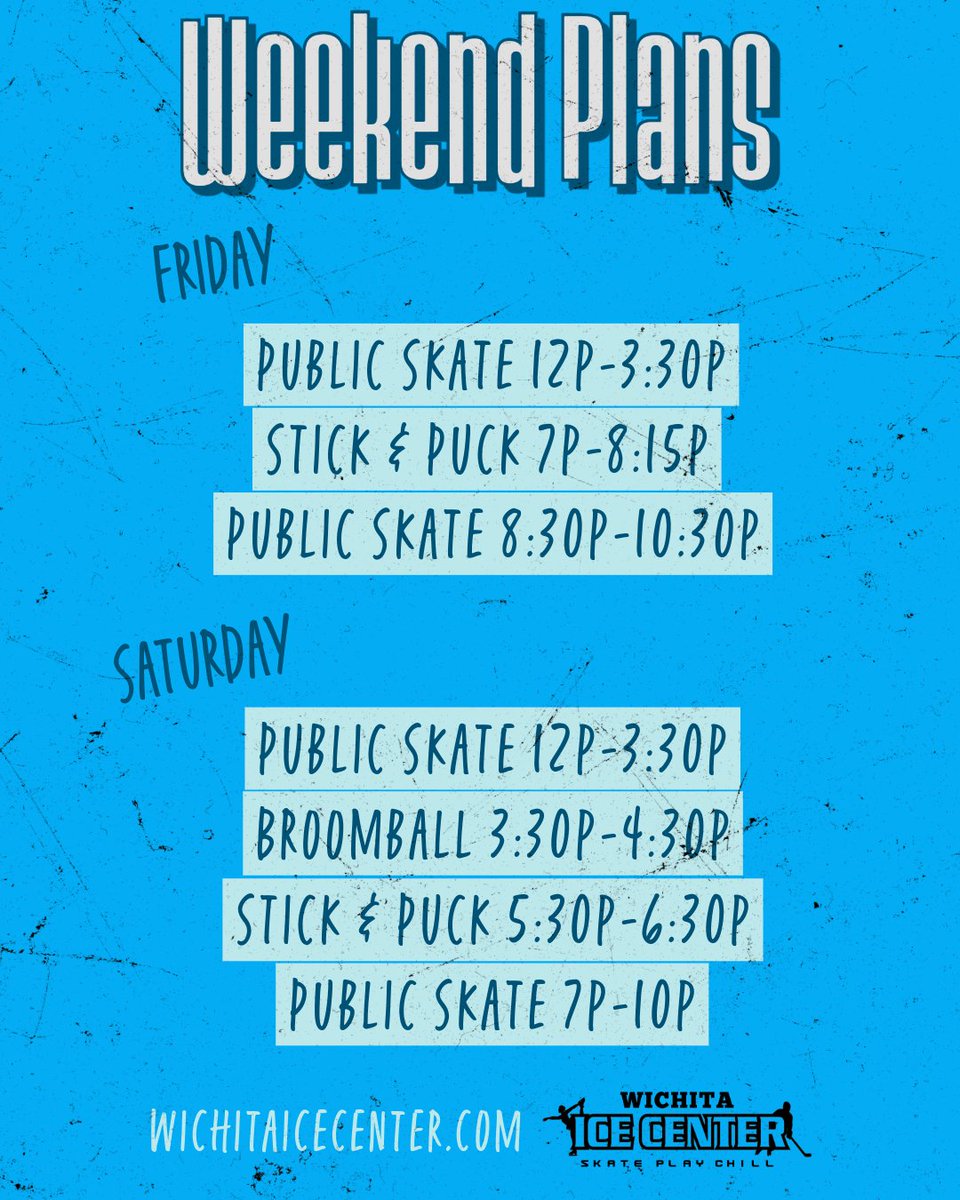 Weekend Plans

FRIDAY

PUBLIC SKATE 12P-3:30P
STICK & PUCK 7P-8:15P
PUBLIC SKATE 8:30P-10:30P

SATURDAY

PUBLIC SKATE 12P-3:30P
BROOMBALL 3:30P-4:30P
STICK & PUCK 5:30P-6:30P
PUBLIC SKATE 7P-10P

WICHITAICECENTER.COM

WICHITA
ICE CENTER
SKATE PLAY CHILL